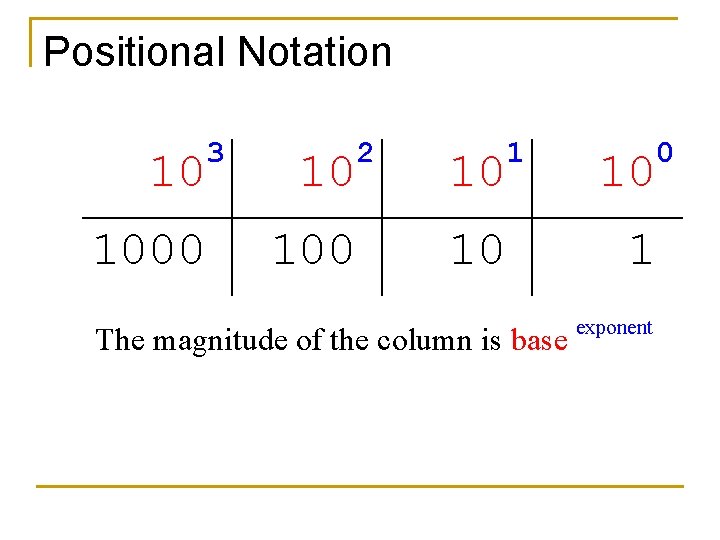 Positional Notation

| $10^3$ | $10^2$ | $10^1$ | $10^0$ |
|---|---|---|---|
| 1000 | 100 | 10 | 1 |

The magnitude of the column is $base^{exponent}$